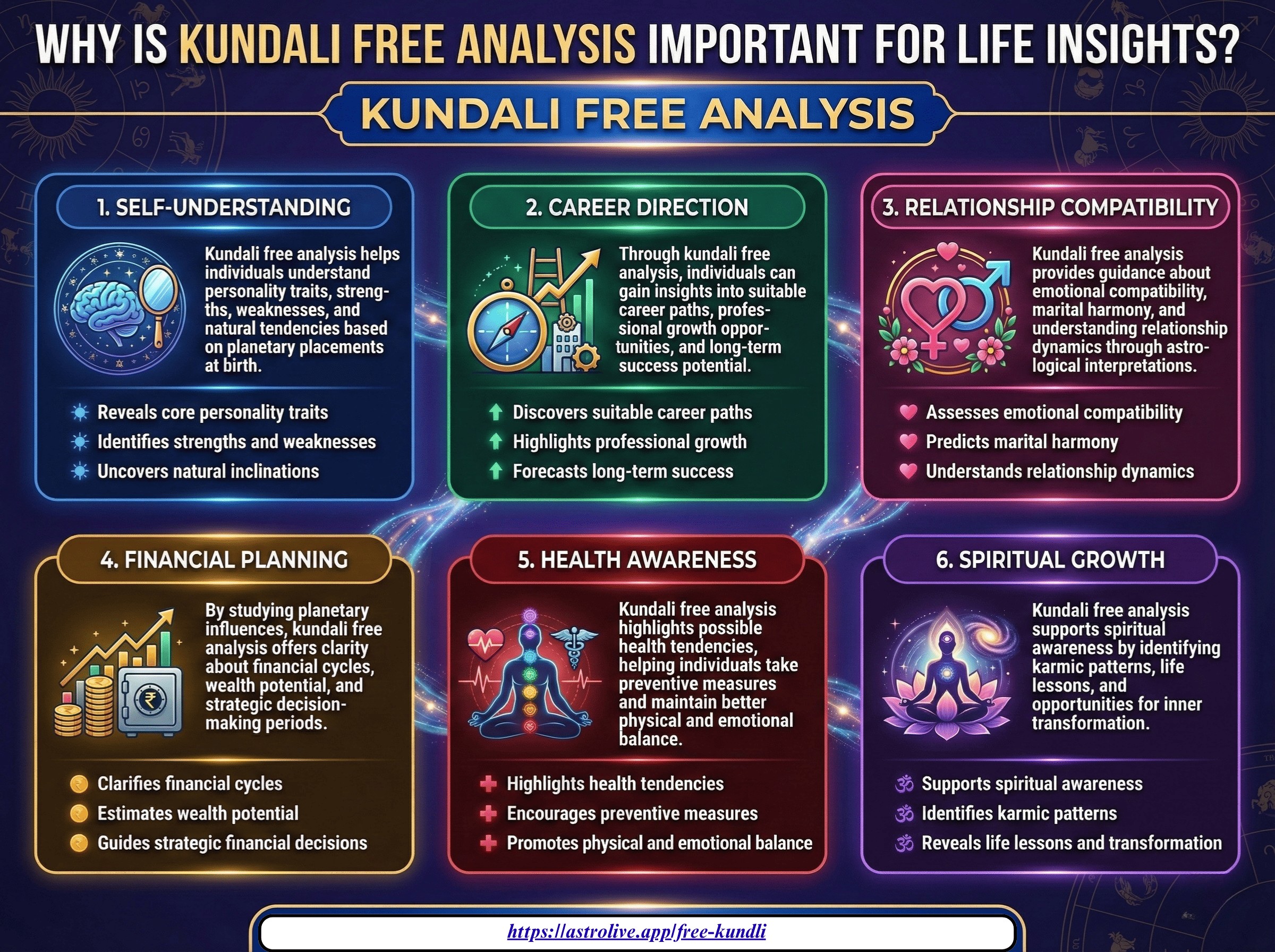 WHY IS KUNDALI FREE ANALYSIS IMPORTANT FOR LIFE INSIGHTS?

KUNDALI FREE ANALYSIS

1. SELF-UNDERSTANDING

Kundali free analysis helps individuals understand personality traits, strengths, weaknesses, and natural tendencies based on planetary placements at birth.

Reveals core personality traits
Identifies strengths and weaknesses
Uncovers natural inclinations

2. CAREER DIRECTION

Through kundali free analysis, individuals can gain insights into suitable career paths, professional growth opportunities, and long-term success potential.

Discovers suitable career paths
Highlights professional growth
Forecasts long-term success

3. RELATIONSHIP COMPATIBILITY

Kundali free analysis provides guidance about emotional compatibility, marital harmony, and understanding relationship dynamics through astrological interpretations.

Assesses emotional compatibility
Predicts marital harmony
Understands relationship dynamics

4. FINANCIAL PLANNING

By studying planetary influences, kundali free analysis offers clarity about financial cycles, wealth potential, and strategic decision-making periods.

Clarifies financial cycles
Estimates wealth potential
Guides strategic financial decisions

5. HEALTH AWARENESS

Kundali free analysis highlights possible health tendencies, helping individuals take preventive measures and maintain better physical and emotional balance.

Highlights health tendencies
Encourages preventive measures
Promotes physical and emotional balance

6. SPIRITUAL GROWTH

Kundali free analysis supports spiritual awareness by identifying karmic patterns, life lessons, and opportunities for inner transformation.

Supports spiritual awareness
Identifies karmic patterns
Reveals life lessons and transformation

https://astrolive.app/free-kundli